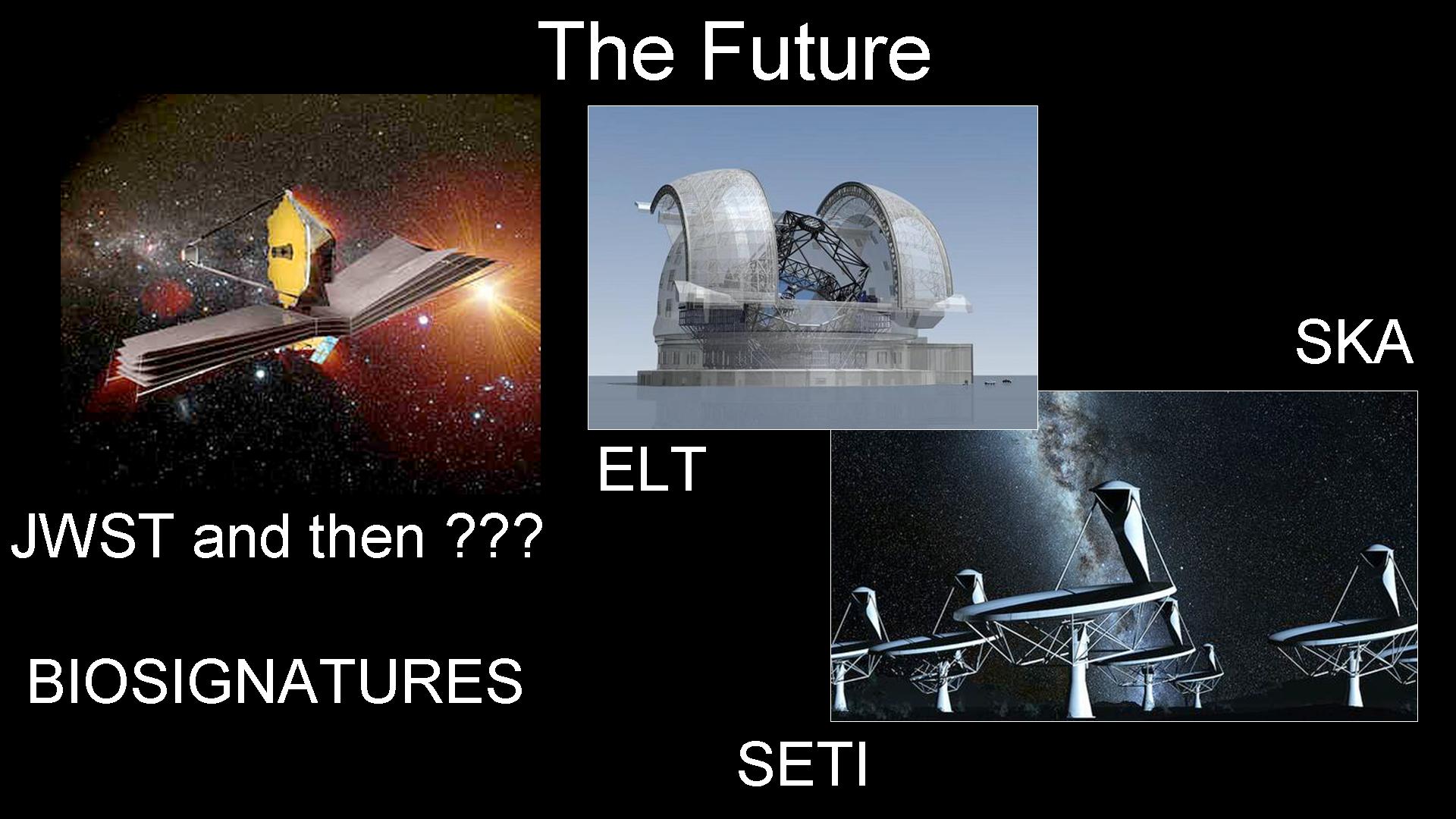 The Future

SKA

ELT

JWST and then ???

BIOSIGNATURES

SETI